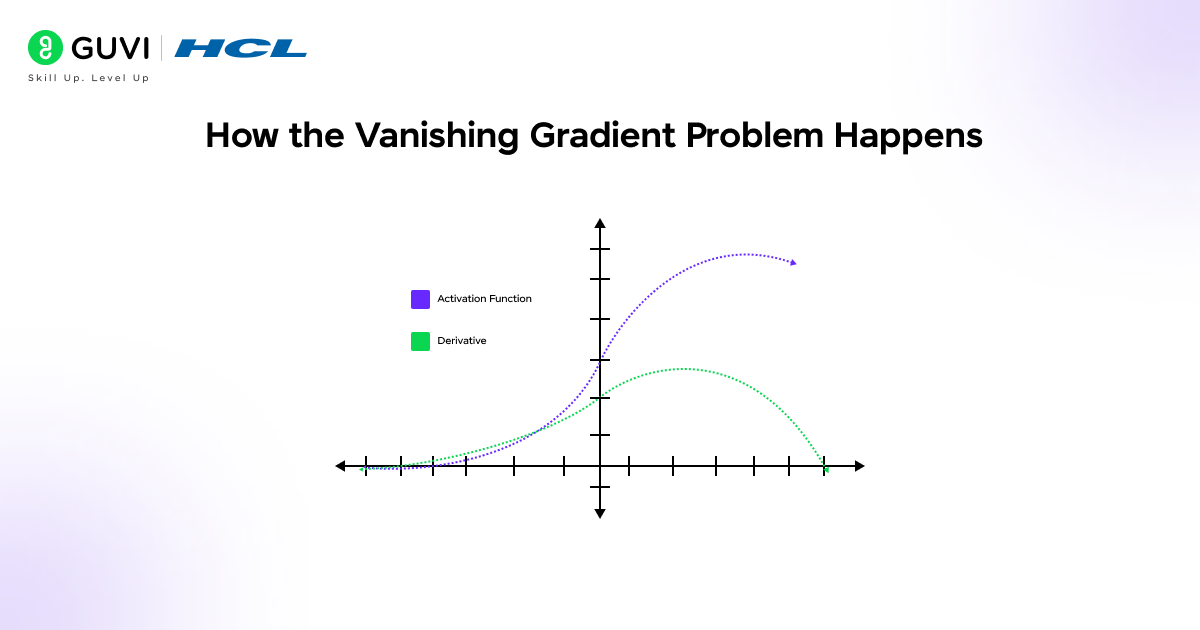 GUVI | HCL
Skill Up. Level Up

How the Vanishing Gradient Problem Happens

Activation Function

Derivative